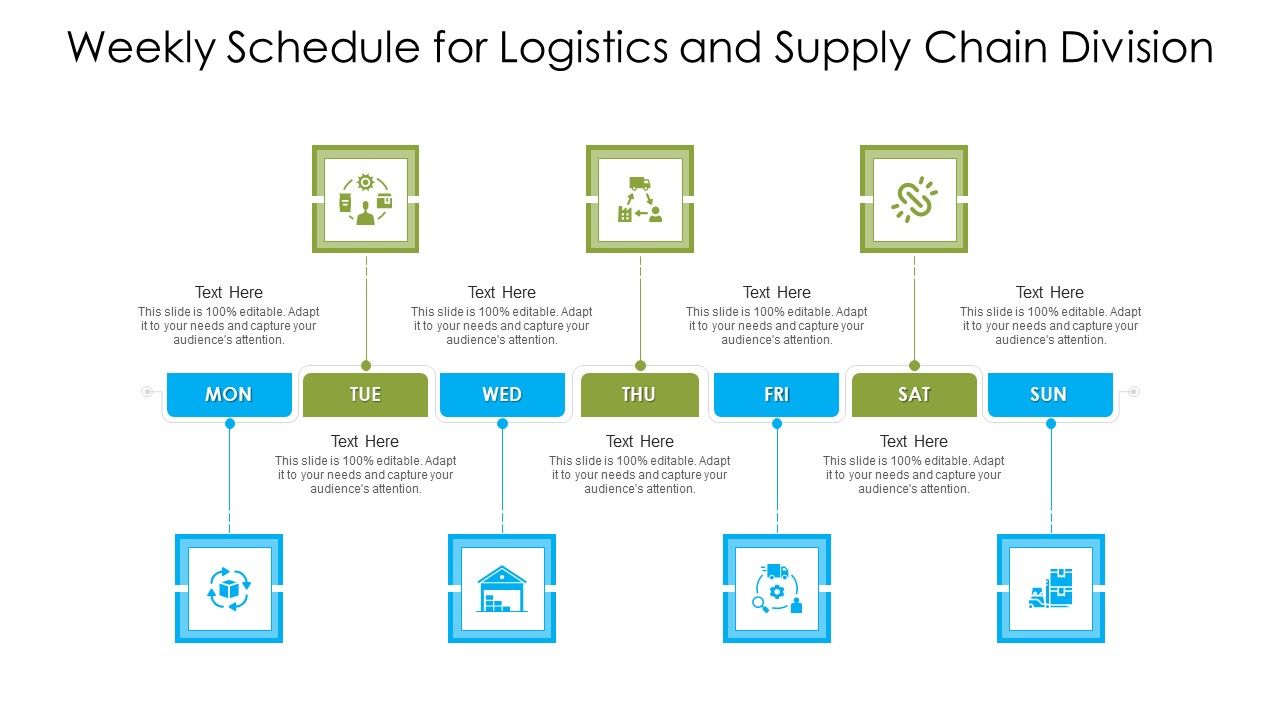 Weekly Schedule for Logistics and Supply Chain Division

Text Here
This slide is 100% editable. Adapt it to your needs and capture your audience's attention.

Text Here
This slide is 100% editable. Adapt it to your needs and capture your audience's attention.

Text Here
This slide is 100% editable. Adapt it to your needs and capture your audience's attention.

Text Here
This slide is 100% editable. Adapt it to your needs and capture your audience's attention.

MON TUE WED THU FRI SAT SUN

Text Here
This slide is 100% editable. Adapt it to your needs and capture your audience's attention.

Text Here
This slide is 100% editable. Adapt it to your needs and capture your audience's attention.

Text Here
This slide is 100% editable. Adapt it to your needs and capture your audience's attention.